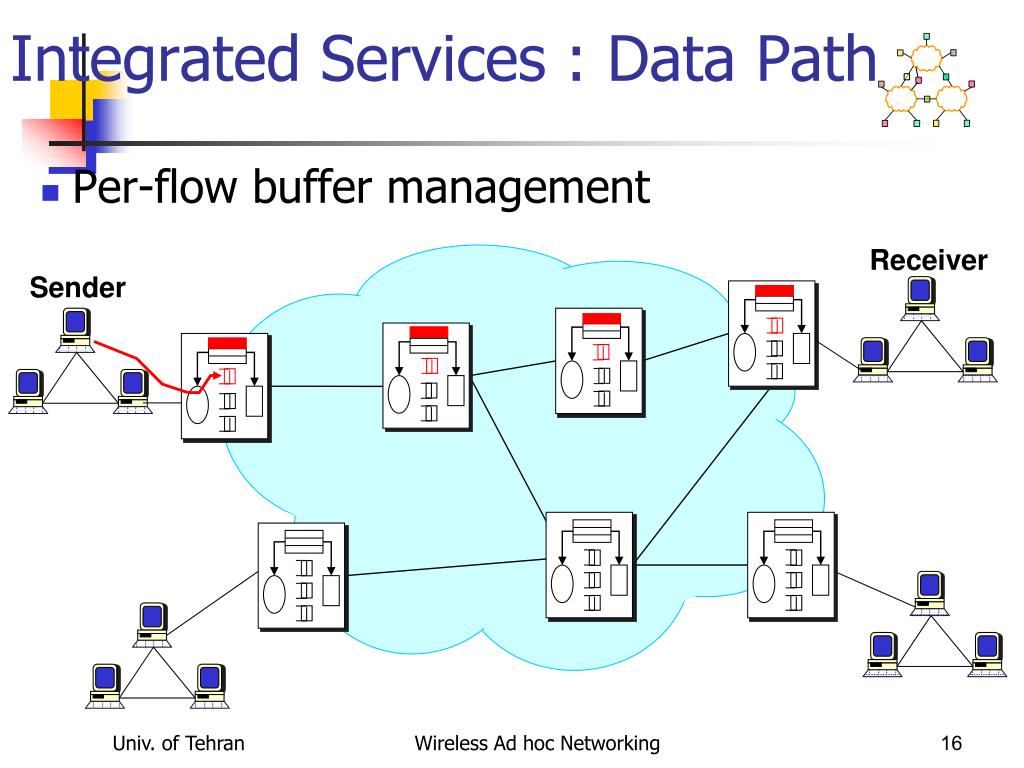 Integrated Services : Data Path

Per-flow buffer management

Sender

Receiver

Univ. of Tehran

Wireless Ad hoc Networking

16